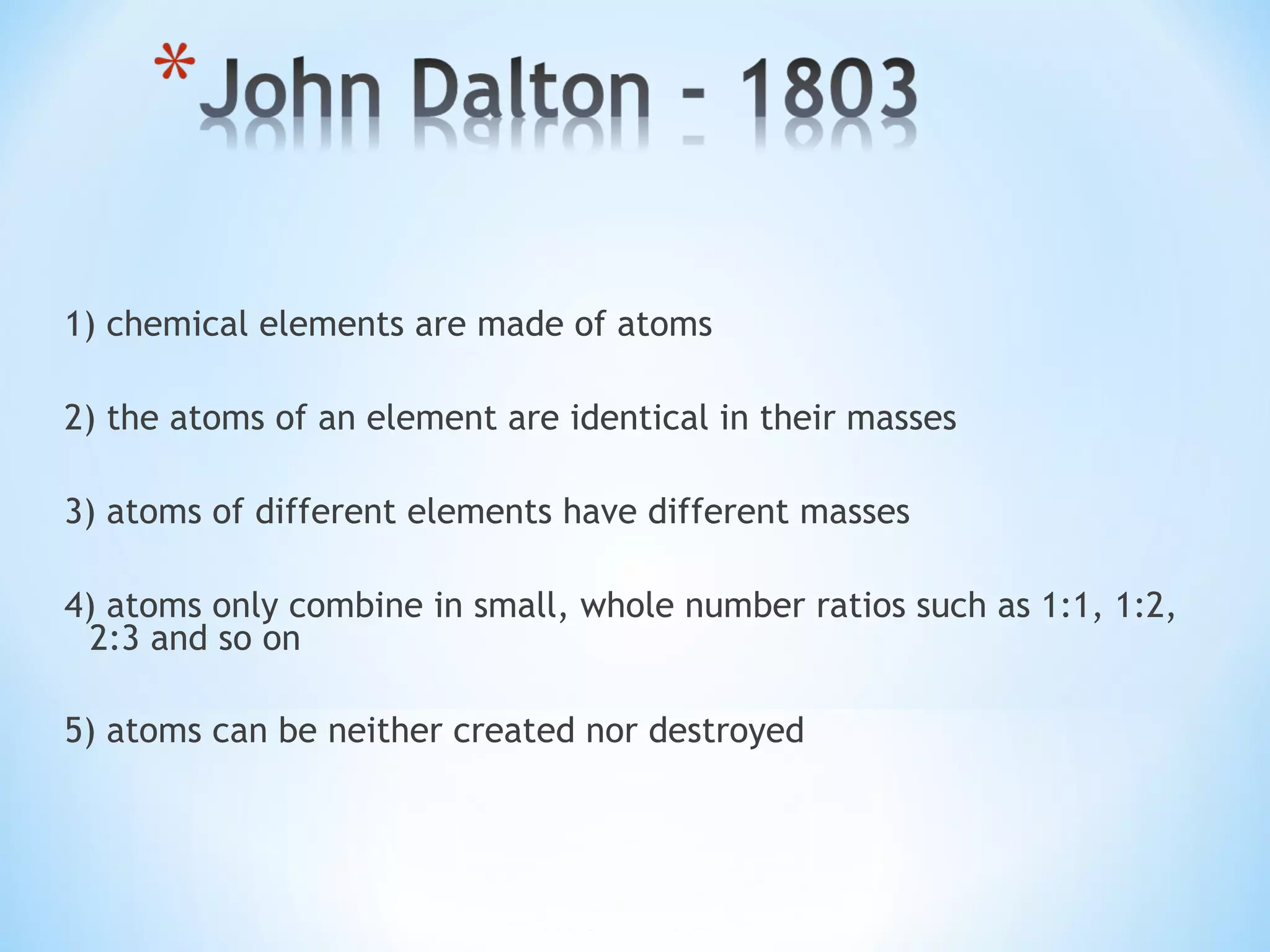 *John Dalton - 1803

1) chemical elements are made of atoms

2) the atoms of an element are identical in their masses

3) atoms of different elements have different masses

4) atoms only combine in small, whole number ratios such as 1:1, 1:2, 2:3 and so on

5) atoms can be neither created nor destroyed